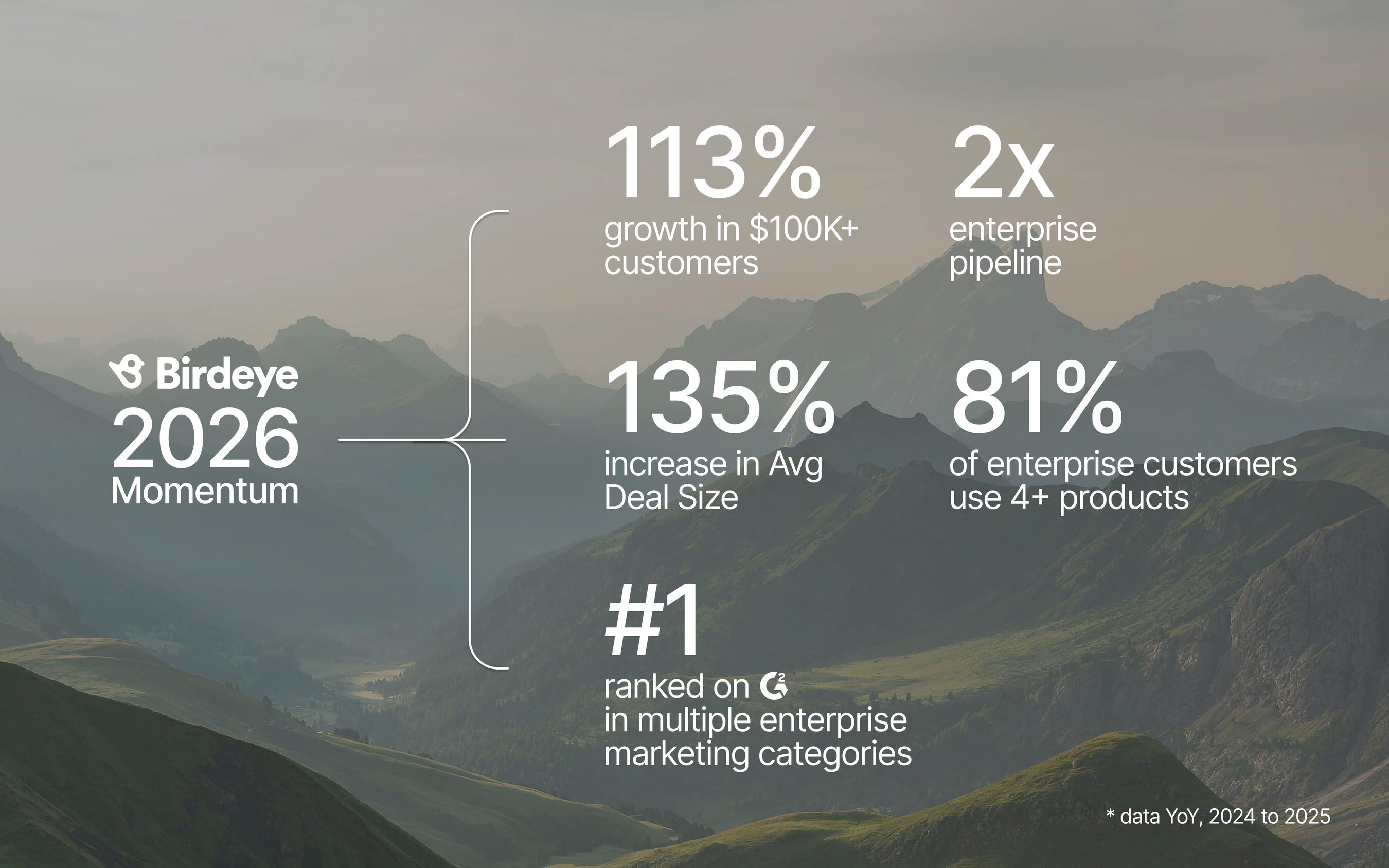 Birdeye
2026
Momentum

113%
growth in \$100K+ customers

2x
enterprise pipeline

135%
increase in Avg Deal Size

81%
of enterprise customers use 4+ products

#1
ranked on G2 in multiple enterprise marketing categories

* data YoY, 2024 to 2025